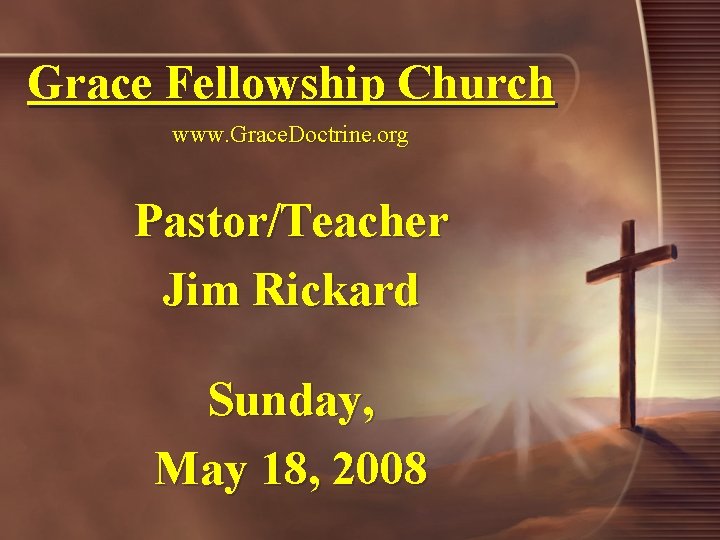 Grace Fellowship Church

www.GraceDoctrine.org

Pastor/Teacher
Jim Rickard

Sunday,
May 18, 2008